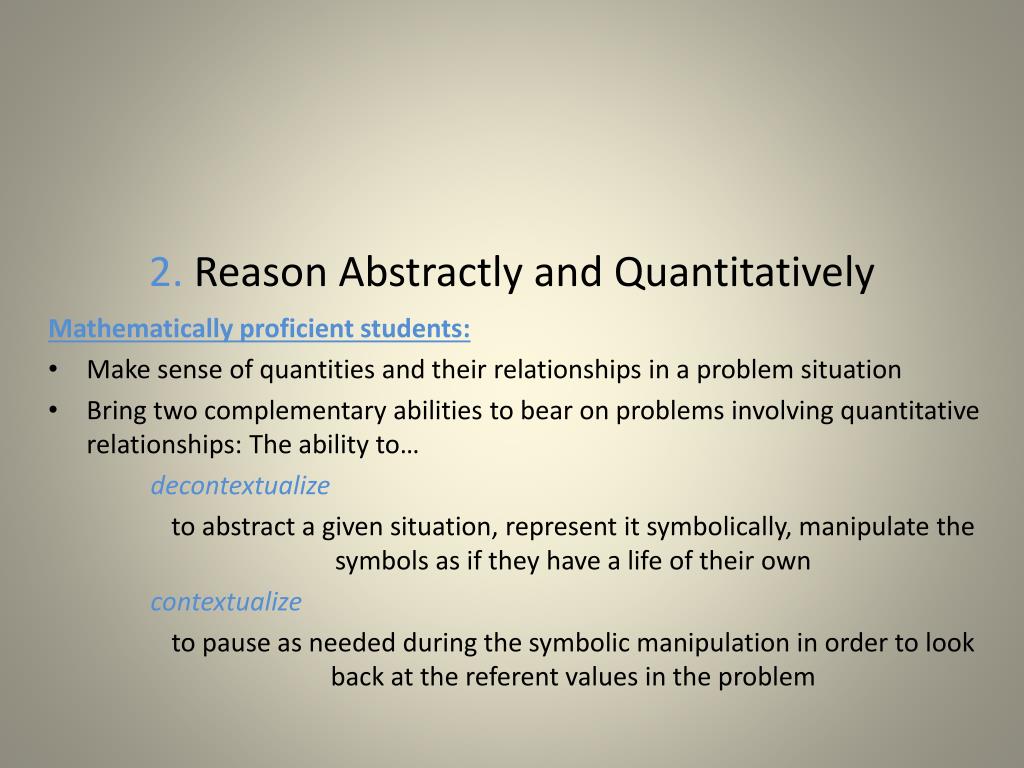 2. Reason Abstractly and Quantitatively

Mathematically proficient students:

• Make sense of quantities and their relationships in a problem situation
• Bring two complementary abilities to bear on problems involving quantitative relationships: The ability to…

decontextualize

to abstract a given situation, represent it symbolically, manipulate the symbols as if they have a life of their own

contextualize

to pause as needed during the symbolic manipulation in order to look back at the referent values in the problem